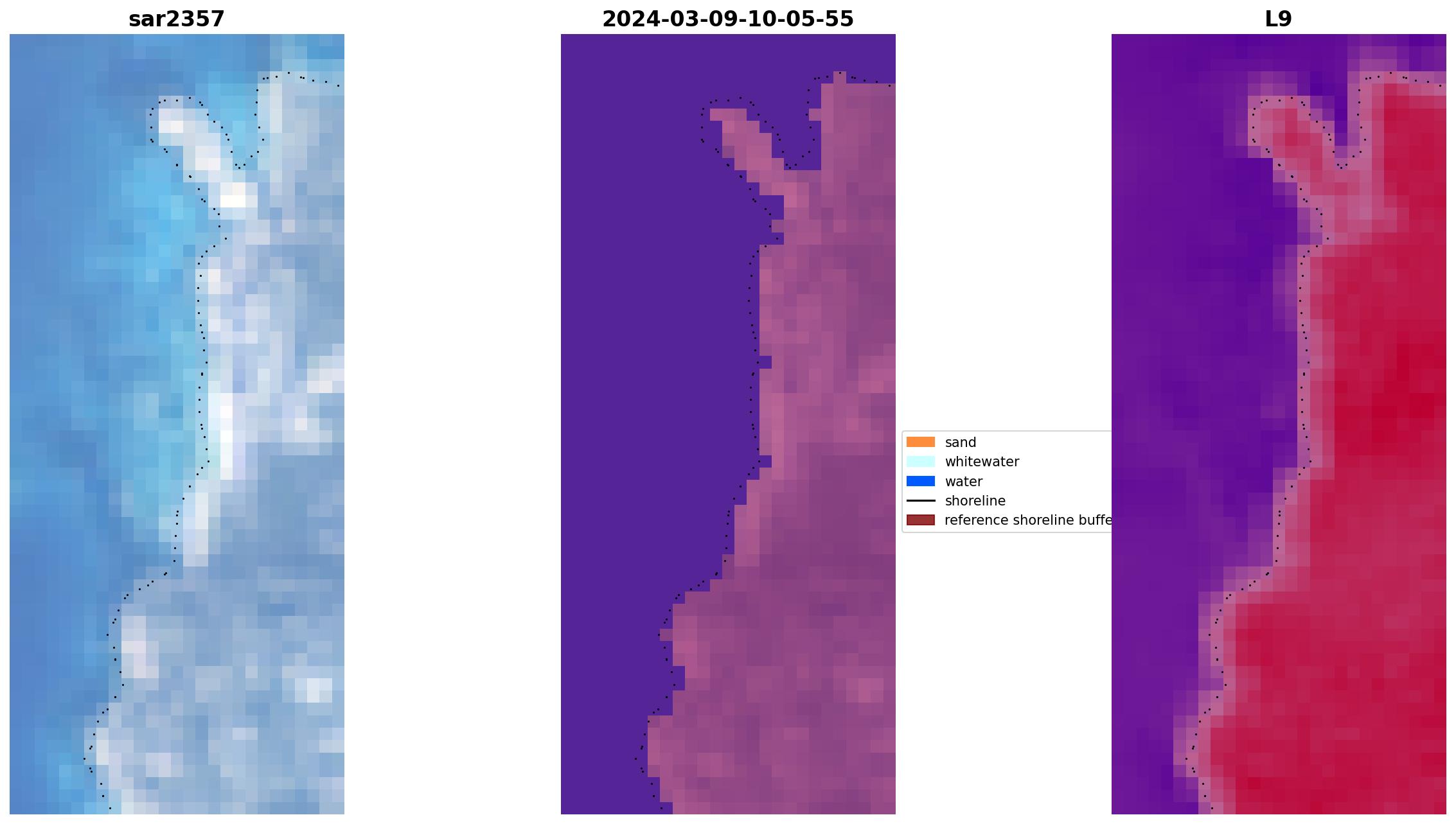 sar2357

2024-03-09-10-05-55

L9

sand
whitewater
water
shoreline
reference shoreline buffe